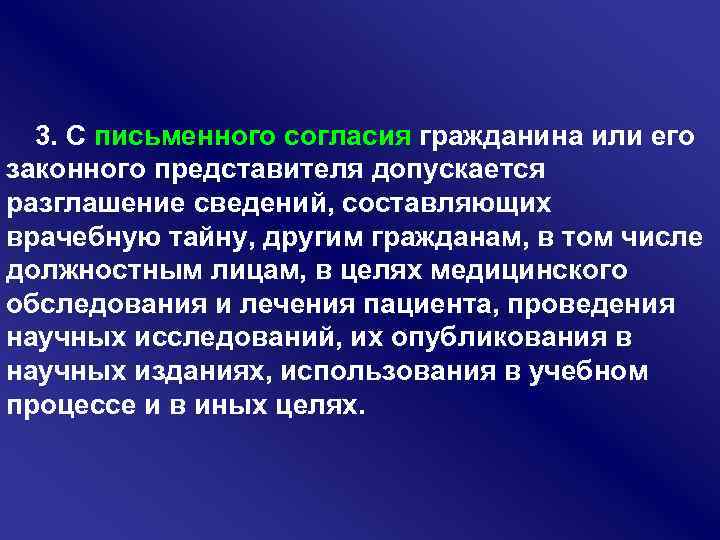 3. С письменного согласия гражданина или его законного представителя допускается разглашение сведений, составляющих врачебную тайну, другим гражданам, в том числе должностным лицам, в целях медицинского обследования и лечения пациента, проведения научных исследований, их опубликования в научных изданиях, использования в учебном процессе и в иных целях.